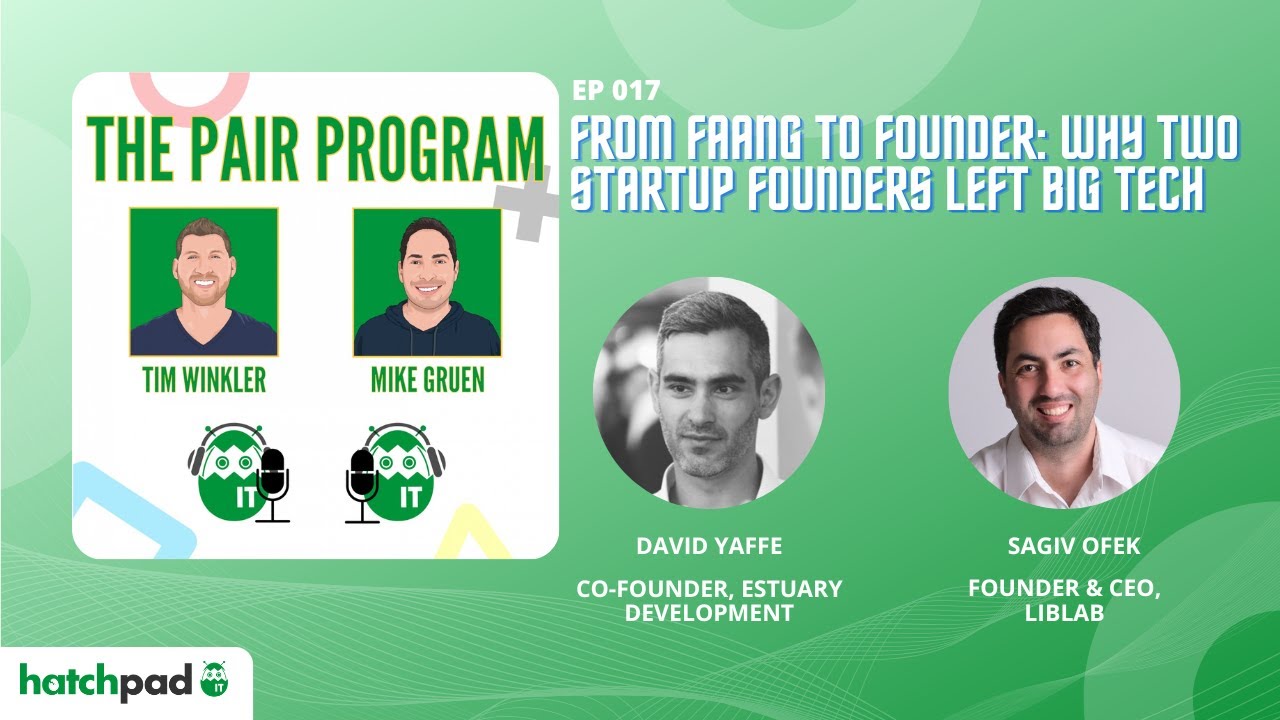 THE PAIR PROGRAM

TIM WINKLER

MIKE GRUEN

IT

IT

EP 017

FROM FAANG TO FOUNDER: WHY TWO STARTUP FOUNDERS LEFT BIG TECH

DAVID YAFFE

CO-FOUNDER, ESTUARY DEVELOPMENT

SAGIV OFEK

FOUNDER & CEO, LIBLAB

hatchpad IT